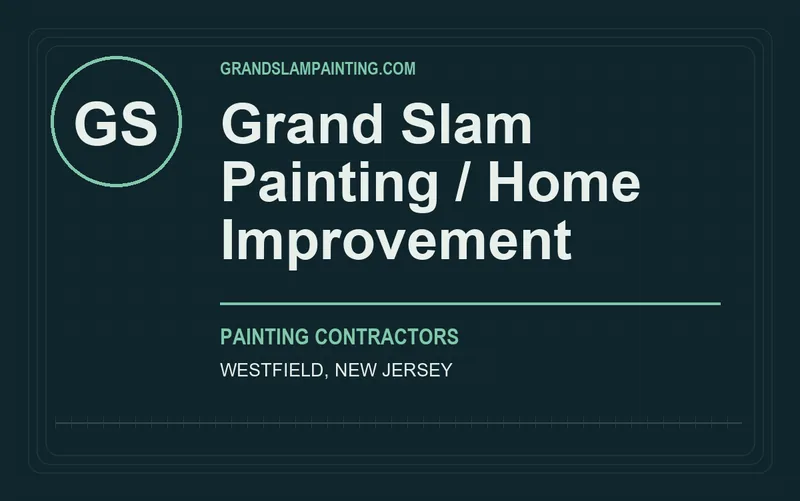 GS

GRANDSLAMPAINTING.COM

Grand Slam Painting / Home Improvement

PAINTING CONTRACTORS

WESTFIELD, NEW JERSEY